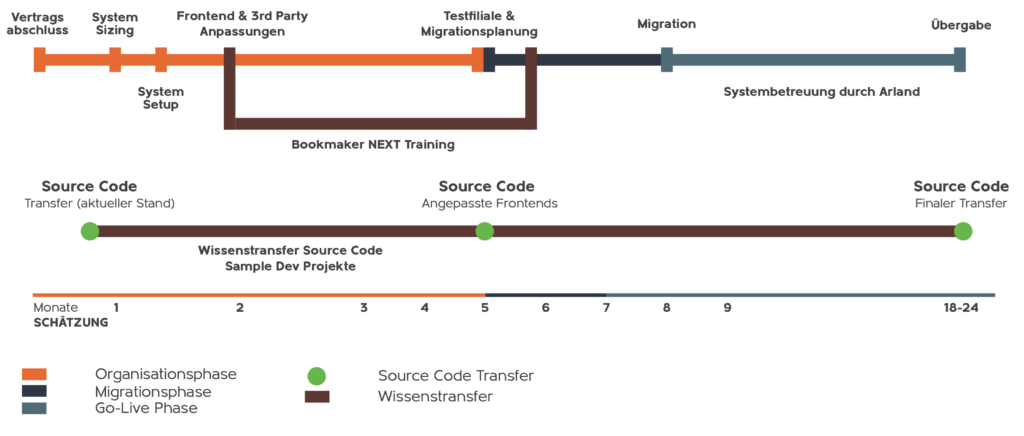 Vertrags abschluss

System Sizing

Frontend & 3rd Party Anpassungen

Testfiliale & Migrationsplanung

Migration

Übergabe

System Setup

Systembetreuung durch Arland

Bookmaker NEXT Training

Source Code
Transfer (aktueller Stand)

Source Code
Angepasste Frontends

Source Code
Finaler Transfer

Wissenstransfer Source Code
Sample Dev Projekte

Monate
SCHÄTZUNG

1 2 3 4 5 6 7 8 9 18-24

Organisationsphase
Migrationsphase
Go-Live Phase

Source Code Transfer
Wissenstransfer